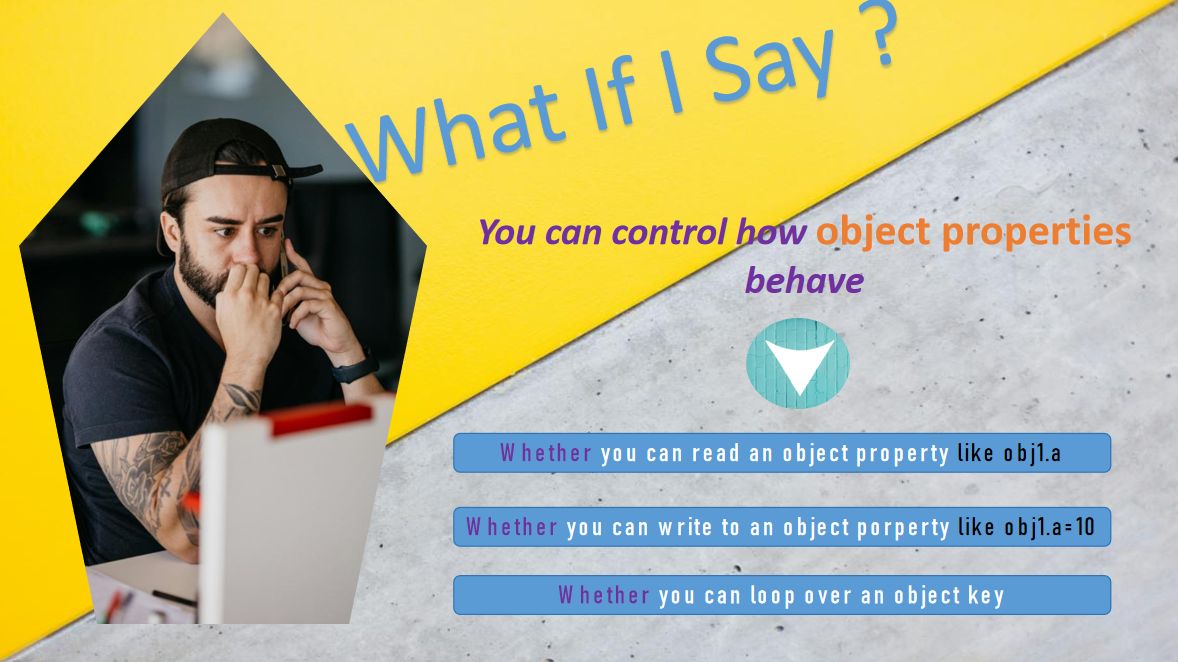 What If I Say ?

You can control how object properties behave

Whether you can read an object property like obj1.a

Whether you can write to an object porperty like obj1.a=10

Whether you can loop over an object key